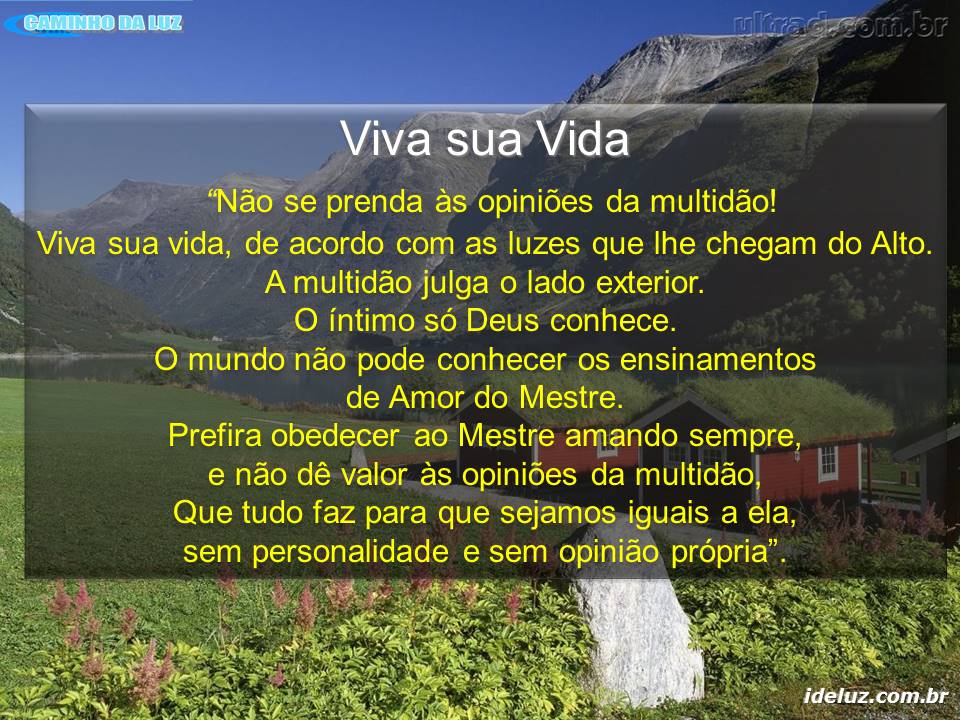 CAMINHO DA LUZ

ultrad.com.br

Viva sua Vida

“Não se prenda às opiniões da multidão!
Viva sua vida, de acordo com as luzes que lhe chegam do Alto.
A multidão julga o lado exterior.
O íntimo só Deus conhece.
O mundo não pode conhecer os ensinamentos de Amor do Mestre.
Prefira obedecer ao Mestre amando sempre, e não dê valor às opiniões da multidão,
Que tudo faz para que sejamos iguais a ela, sem personalidade e sem opinião própria”.

ideluz.com.br